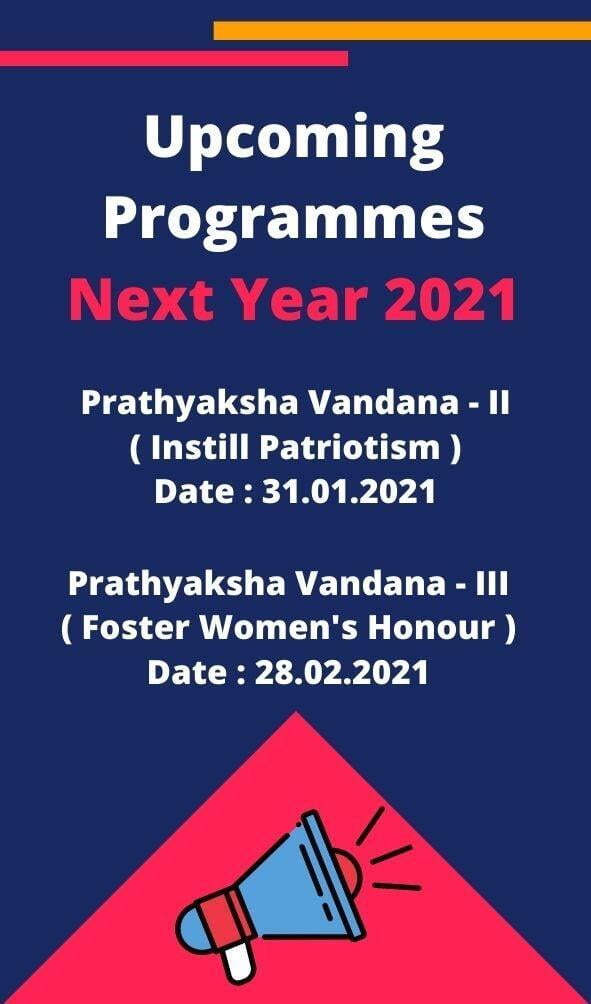 Upcoming Programmes
Next Year 2021

Prathyaksha Vandana - II
( Instill Patriotism )
Date : 31.01.2021

Prathyaksha Vandana - III
( Foster Women's Honour )
Date : 28.02.2021